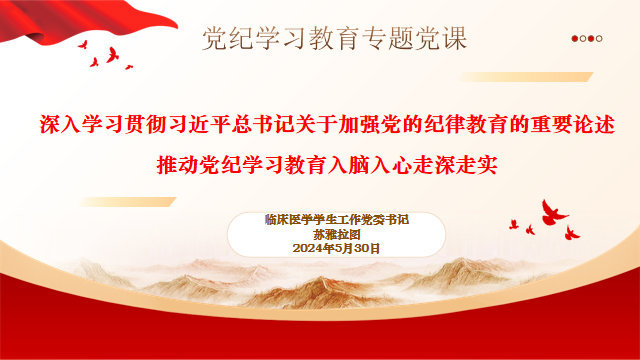 党纪学习教育专题党课

深入学习贯彻习近平总书记关于加强党的纪律教育的重要论述

推动党纪学习教育入脑入心走深走实

临床医学学生工作党委书记
苏雅拉图
2024年5月30日